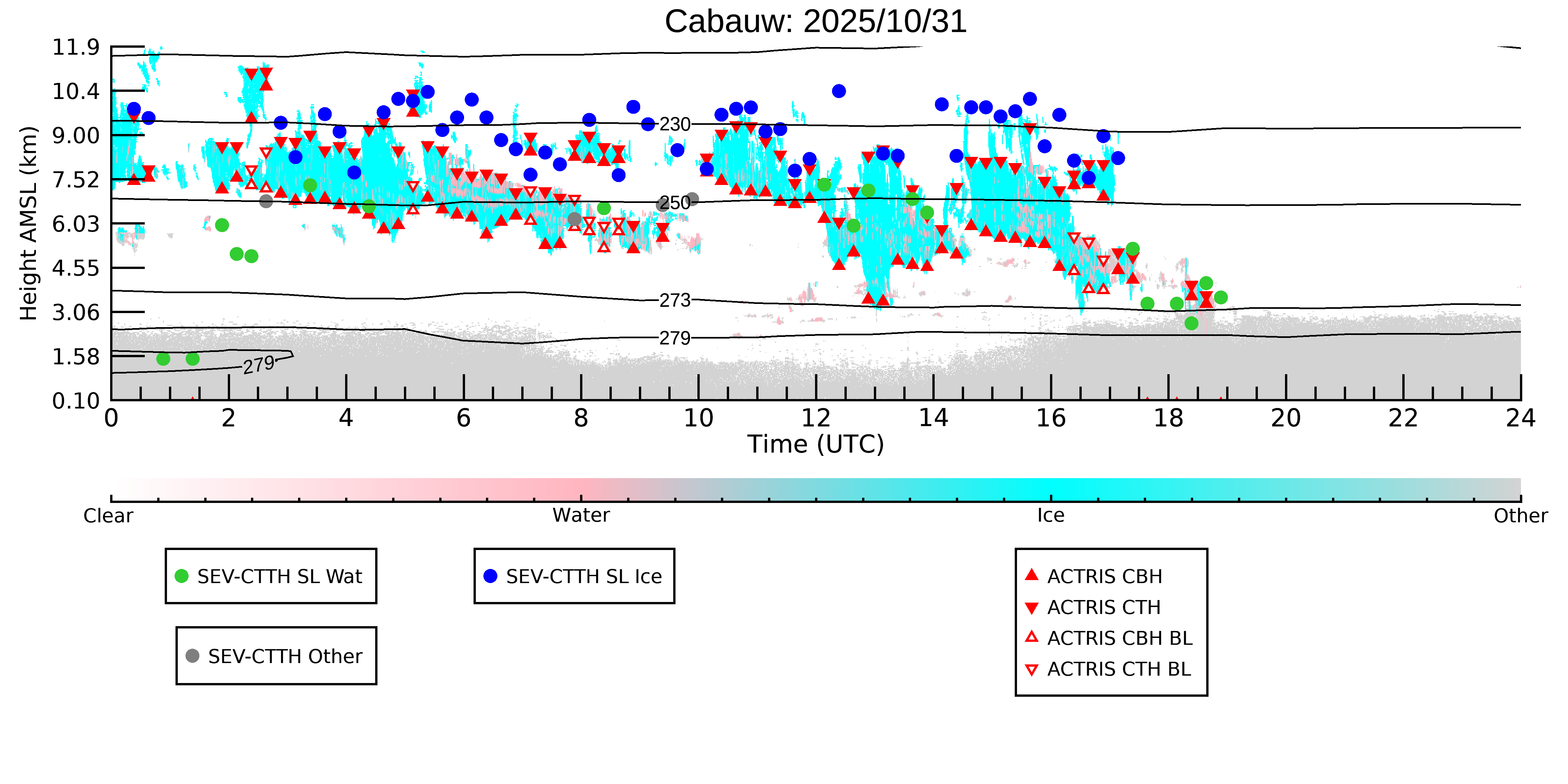 Cabauw: 2025/10/31

Height AMSL (km)

11.9
10.4
9.00
7.52
6.03
4.55
3.06
1.58
0.10

230
250
273
279
279

0 2 4 6 8 10 12 14 16 18 20 22 24

Time (UTC)

Clear
Water
Ice
Other

SEV-CTTH SL Wat

SEV-CTTH SL Ice

SEV-CTTH Other

ACTRIS CBH
ACTRIS CTH
ACTRIS CBH BL
ACTRIS CTH BL